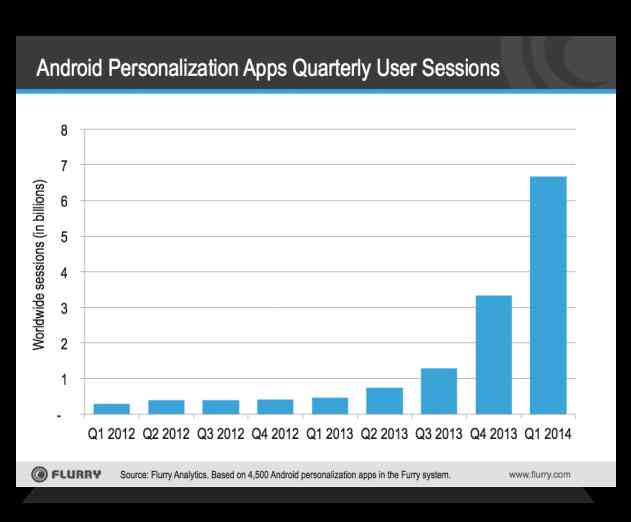 Android Personalization Apps Quarterly User Sessions

Worldwide sessions (in billions)

8
7
6
5
4
3
2
1
-

Q1 2012 Q2 2012 Q3 2012 Q4 2012 Q1 2013 Q2 2013 Q3 2013 Q4 2013 Q1 2014

FLURRY Source: Flurry Analytics. Based on 4,500 Android personalization apps in the Furry system. www.flurry.com